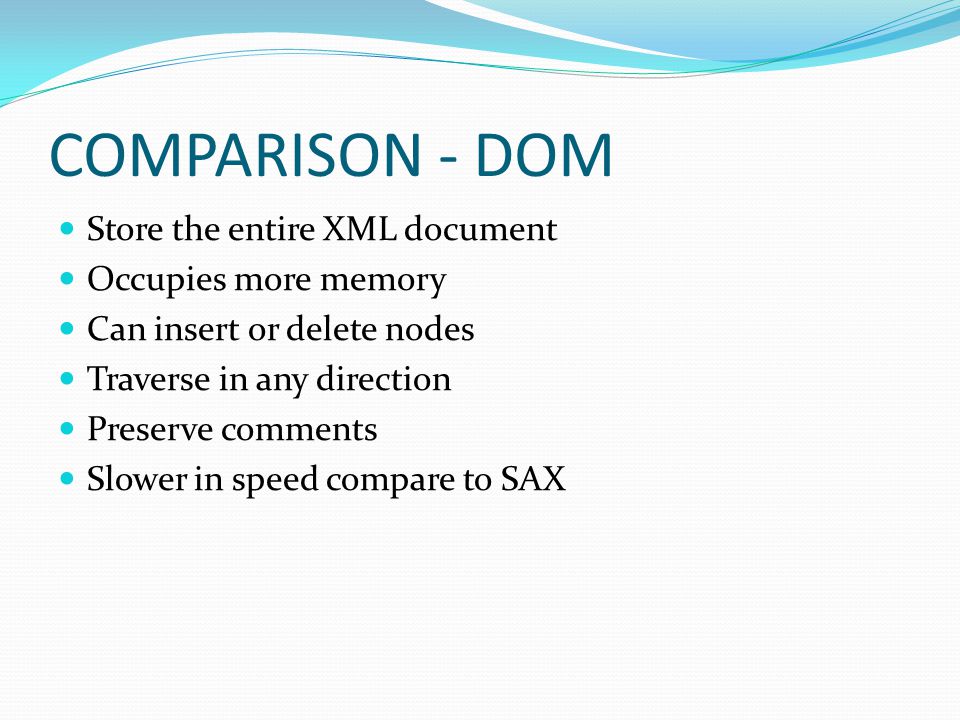 COMPARISON - DOM

- Store the entire XML document
- Occupies more memory
- Can insert or delete nodes
- Traverse in any direction
- Preserve comments
- Slower in speed compare to SAX